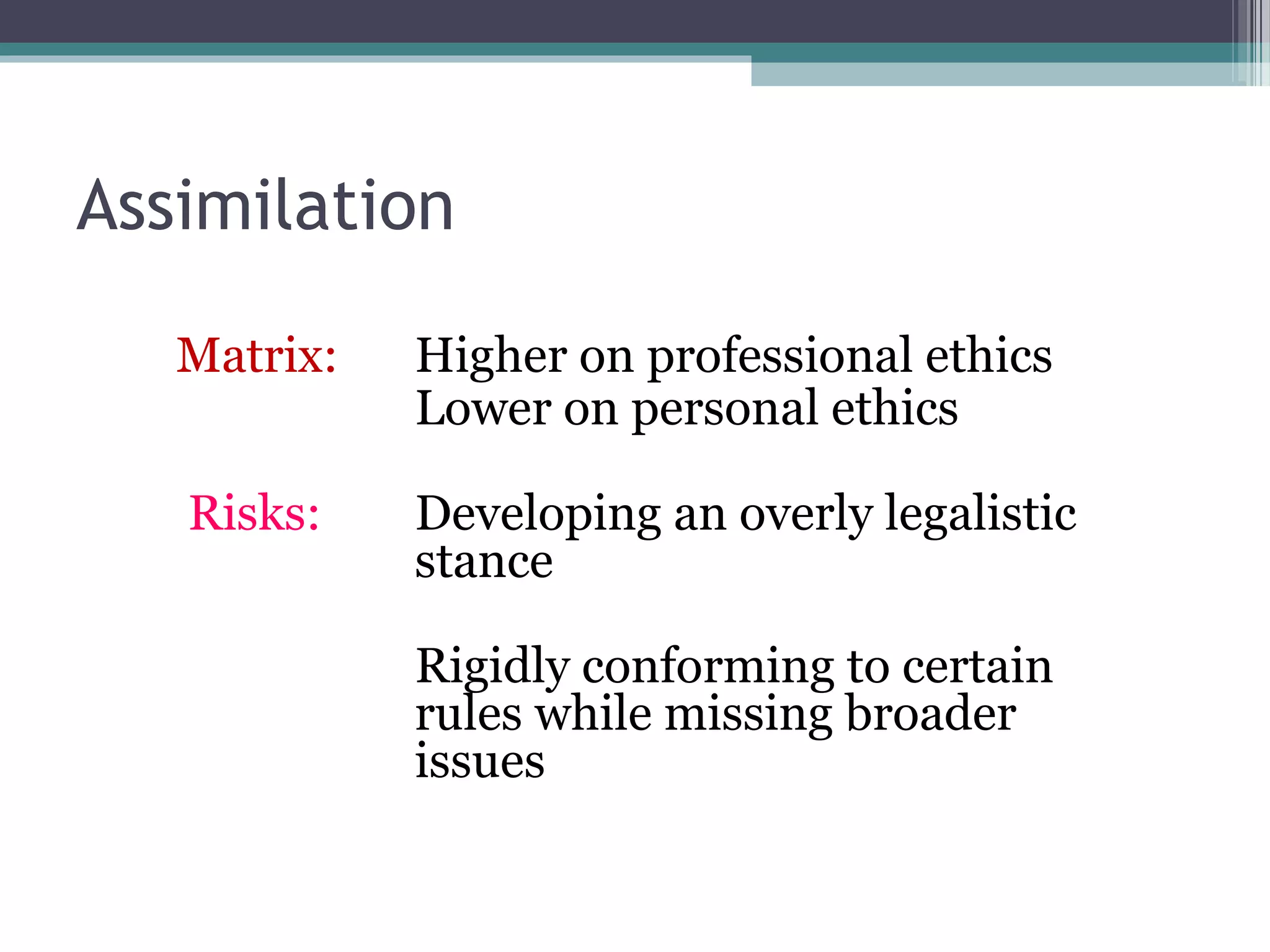 Assimilation

Matrix: Higher on professional ethics
Lower on personal ethics

Risks: Developing an overly legalistic stance

Rigidly conforming to certain rules while missing broader issues